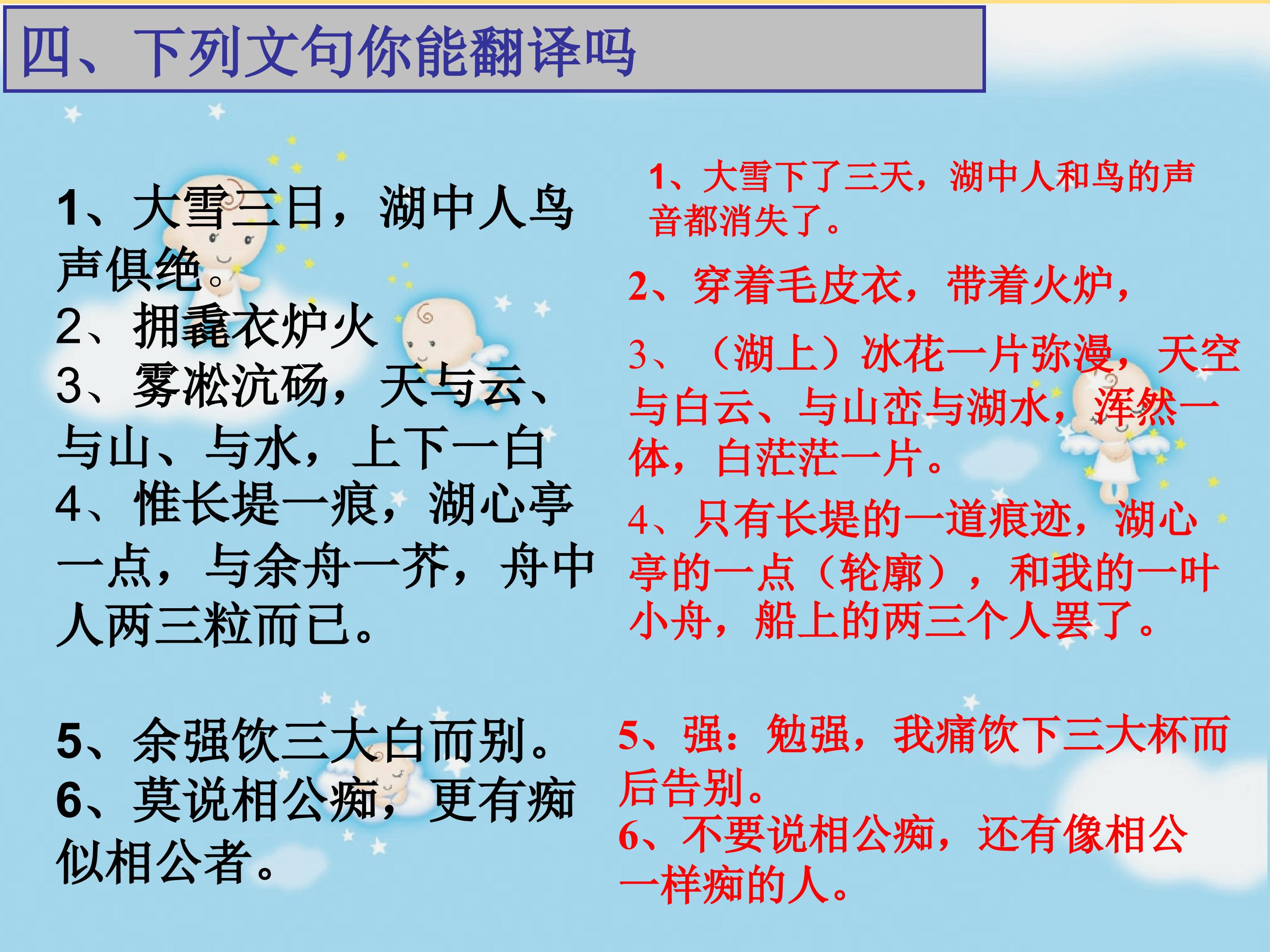 四、下列文句你能翻译吗

1、大雪三日，湖中人鸟声俱绝。
2、拥毳衣炉火
3、雾凇沆砀，天与云、与山、与水，上下一白
4、惟长堤一痕，湖心亭一点，与余舟一芥，舟中人两三粒而已。

5、余强饮三大白而别。
6、莫说相公痴，更有痴似相公者。

1、大雪下了三天，湖中人和鸟的声音都消失了。
2、穿着毛皮衣，带着火炉，
3、（湖上）冰花一片弥漫，天空与白云、与山峦与湖水，浑然一体，白茫茫一片。
4、只有长堤的一道痕迹，湖心亭的一点（轮廓），和我的一叶小舟，船上的两三个人罢了。

5、强：勉强，我痛饮下三大杯而后告别。
6、不要说相公痴，还有像相公一样痴的人。